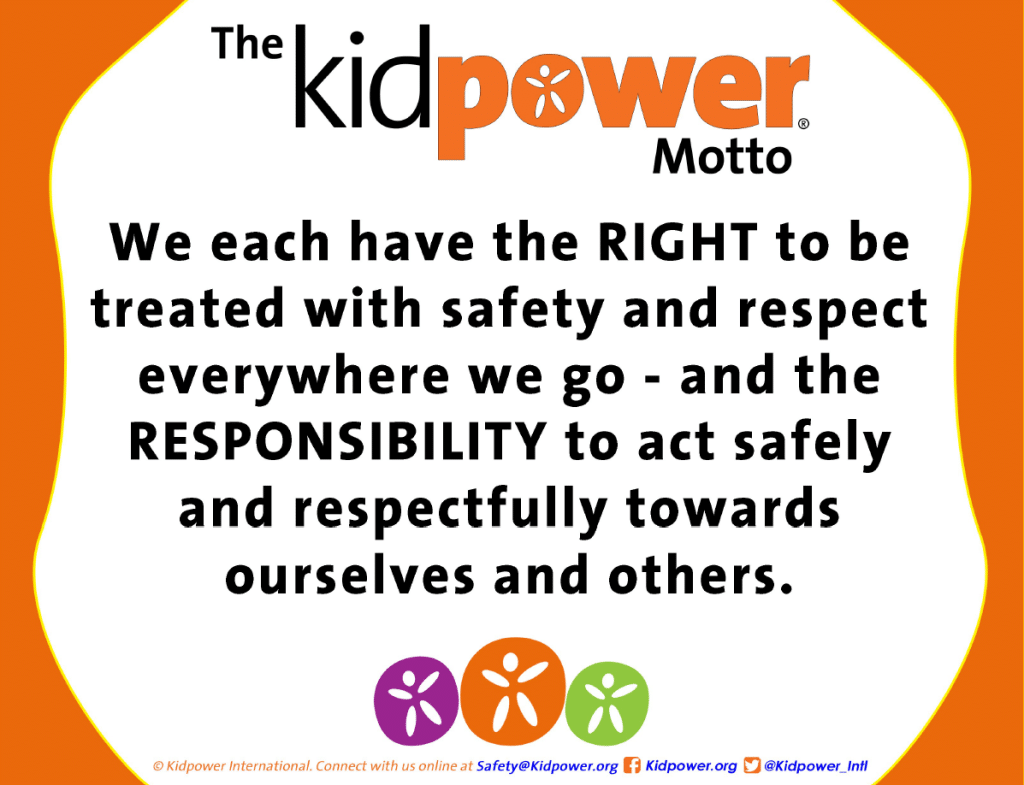 The kidpower®
Motto

We each have the RIGHT to be treated with safety and respect everywhere we go - and the RESPONSIBILITY to act safely and respectfully towards ourselves and others.

© Kidpower International. Connect with us online at Safety@Kidpower.org Kidpower.org @Kidpower_Intl